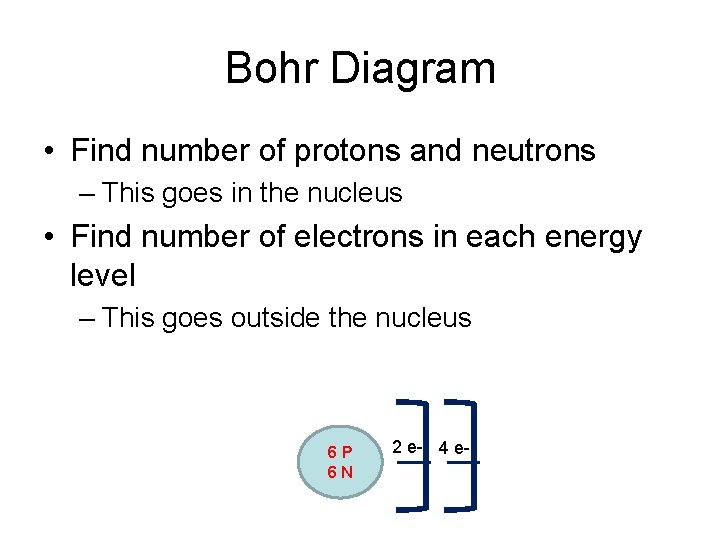 Bohr Diagram

• Find number of protons and neutrons
– This goes in the nucleus

• Find number of electrons in each energy level
– This goes outside the nucleus

6 P
6 N

2 e-

4 e-